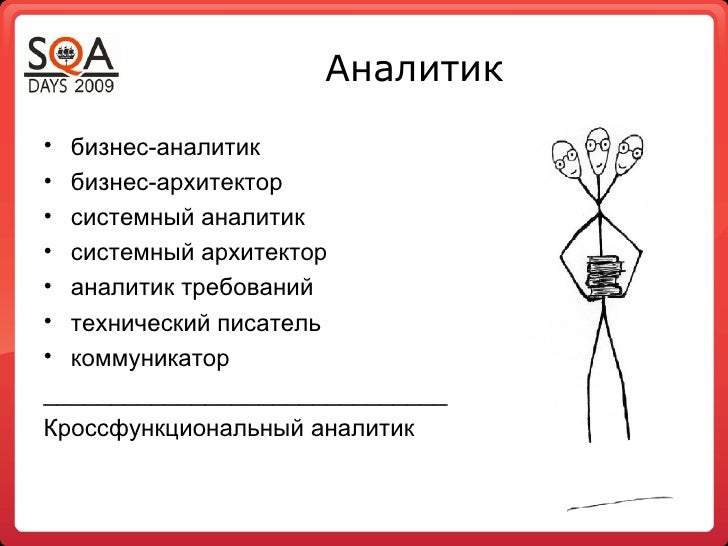 SQA
DAYS 2009

Аналитик

• бизнес-аналитик
• бизнес-архитектор
• системный аналитик
• системный архитектор
• аналитик требований
• технический писатель
• коммуникатор

Кроссфункциональный аналитик